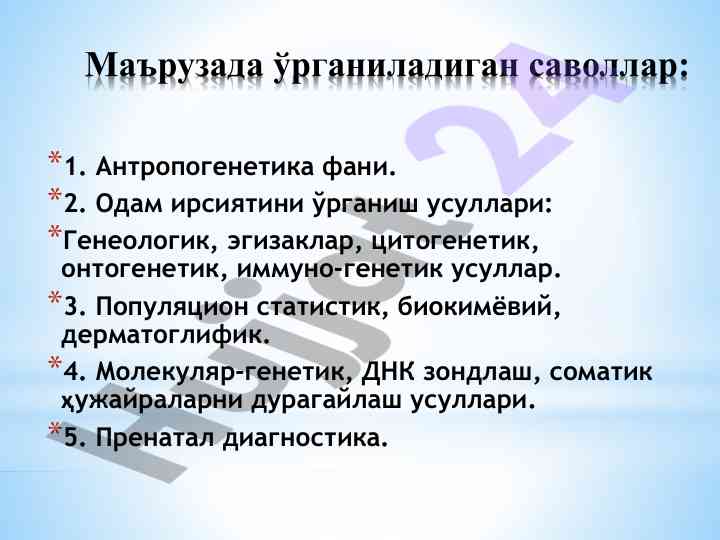 Маърузада ўрганиладиган саволлар:

*1. Антропогенетика фани.

*2. Одам ирсиятини ўрганиш усуллари:

*Генеологик, эгизаклар, цитогенетик, онтогенетик, иммуно-генетик усуллар.

*3. Популяцион статистик, биокимёвий, дерматоглифик.

*4. Молекуляр-генетик, ДНК зондлаш, соматик ҳужайраларни дурагайлаш усуллари.

*5. Пренатал диагностика.

Hujjat 24